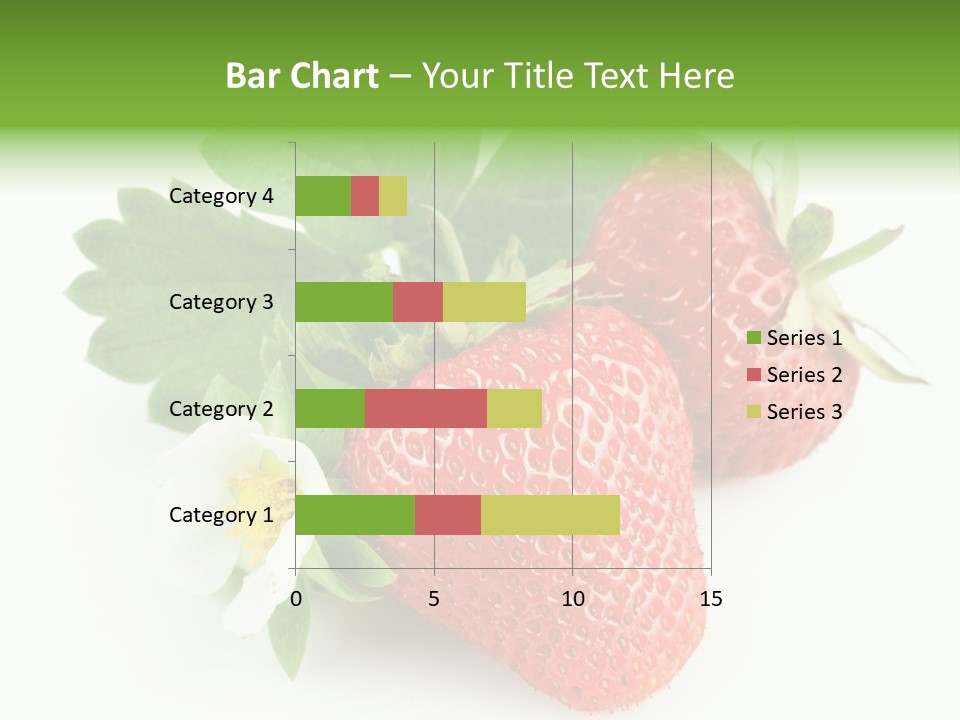 Bar Chart – Your Title Text Here

Category 4
Category 3
Category 2
Category 1

0
5
10
15

Series 1
Series 2
Series 3